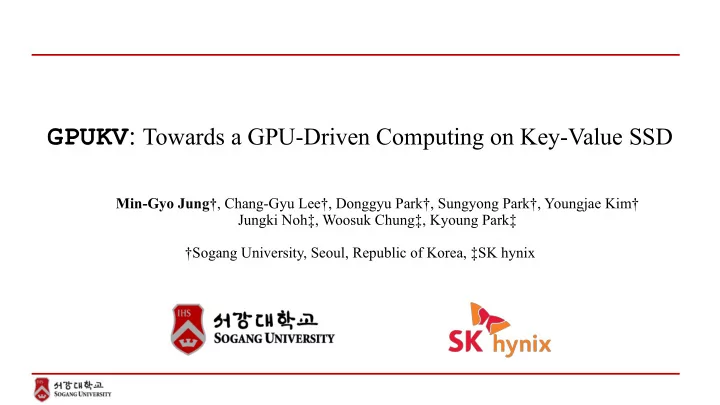 GPUKV: Towards a GPU-Driven Computing on Key-Value SSD

Min-Gyo Jung†, Chang-Gyu Lee†, Donggyu Park†, Sungyong Park†, Youngjae Kim†
Jungki Noh‡, Woosuk Chung‡, Kyoung Park‡

†Sogang University, Seoul, Republic of Korea, ‡SK hynix

IHS
서강대학교
SOGANG UNIVERSITY

SK hynix

서강대학교
SOGANG UNIVERSITY